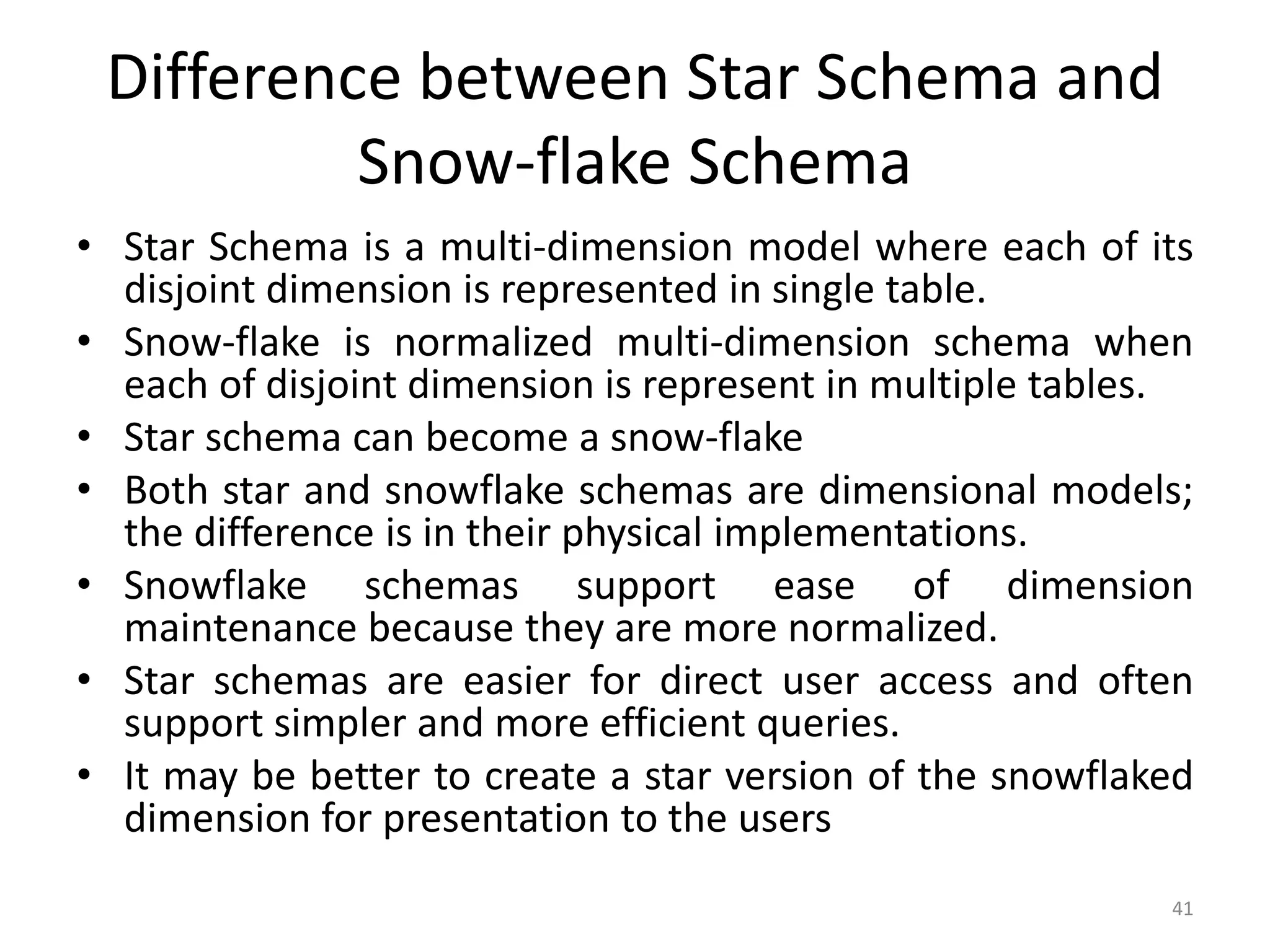 Difference between Star Schema and Snow-flake Schema

• Star Schema is a multi-dimension model where each of its disjoint dimension is represented in single table.
• Snow-flake is normalized multi-dimension schema when each of disjoint dimension is represent in multiple tables.
• Star schema can become a snow-flake
• Both star and snowflake schemas are dimensional models; the difference is in their physical implementations.
• Snowflake schemas support ease of dimension maintenance because they are more normalized.
• Star schemas are easier for direct user access and often support simpler and more efficient queries.
• It may be better to create a star version of the snowflaked dimension for presentation to the users

41